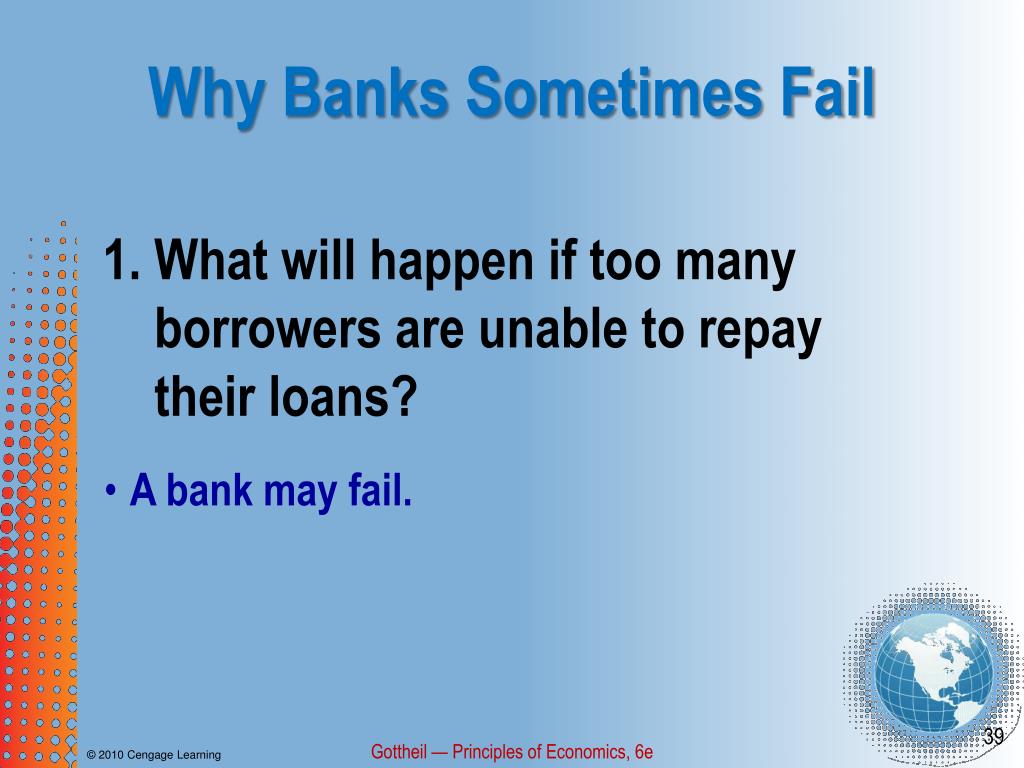 Why Banks Sometimes Fail

1. What will happen if too many borrowers are unable to repay their loans?

• A bank may fail.

© 2010 Cengage Learning

Gottheil — Principles of Economics, 6e

39